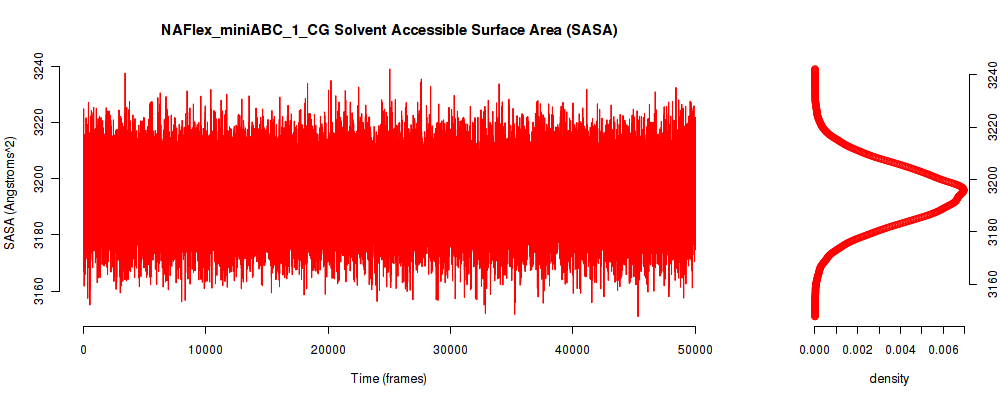 NAFlex_miniABC_1_CG Solvent Accessible Surface Area (SASA)

SASA (Angstroms^2)

3240
3220
3200
3180
3160

0
10000
20000
30000
40000
50000

Time (frames)

3240
3220
3200
3180
3160

0.000
0.002
0.004
0.006

density